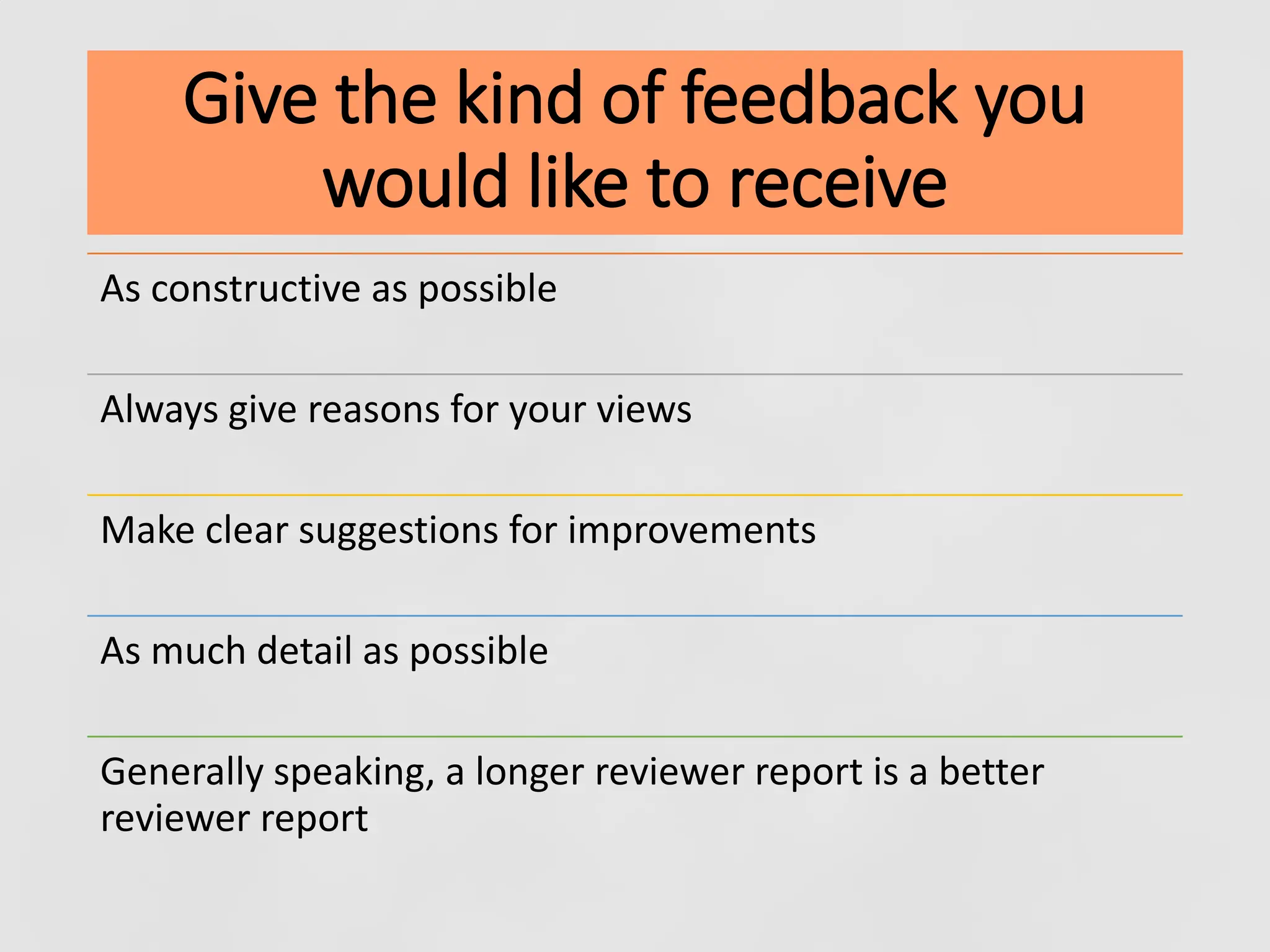 Give the kind of feedback you would like to receive

As constructive as possible

Always give reasons for your views

Make clear suggestions for improvements

As much detail as possible

Generally speaking, a longer reviewer report is a better reviewer report